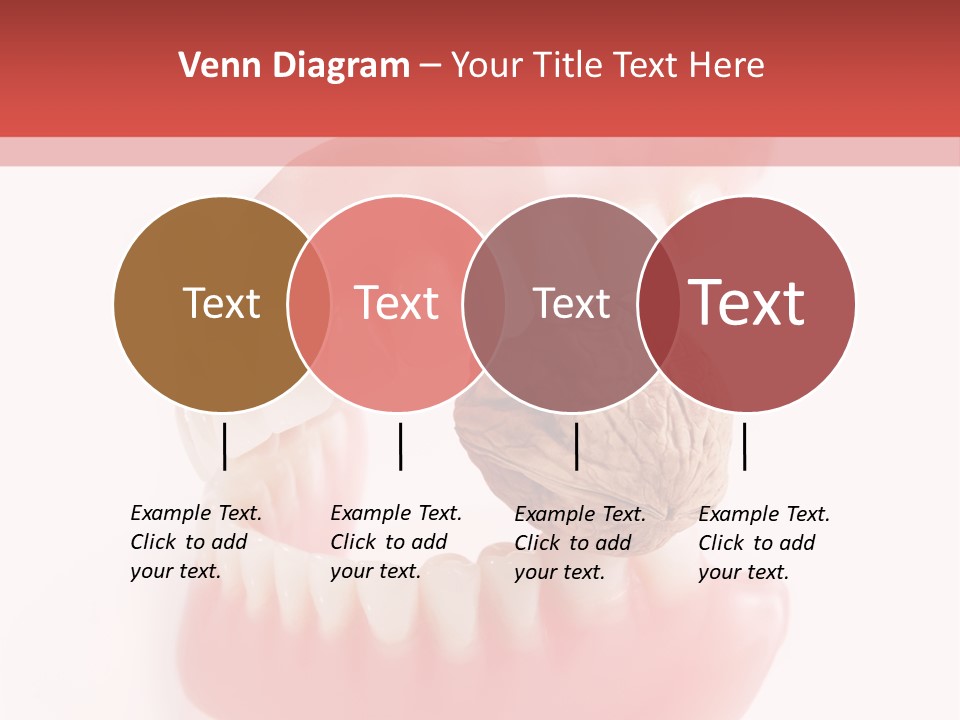 Venn Diagram – Your Title Text Here

Text

Text

Text

Text

Example Text. Click to add your text.

Example Text. Click to add your text.

Example Text. Click to add your text.

Example Text. Click to add your text.